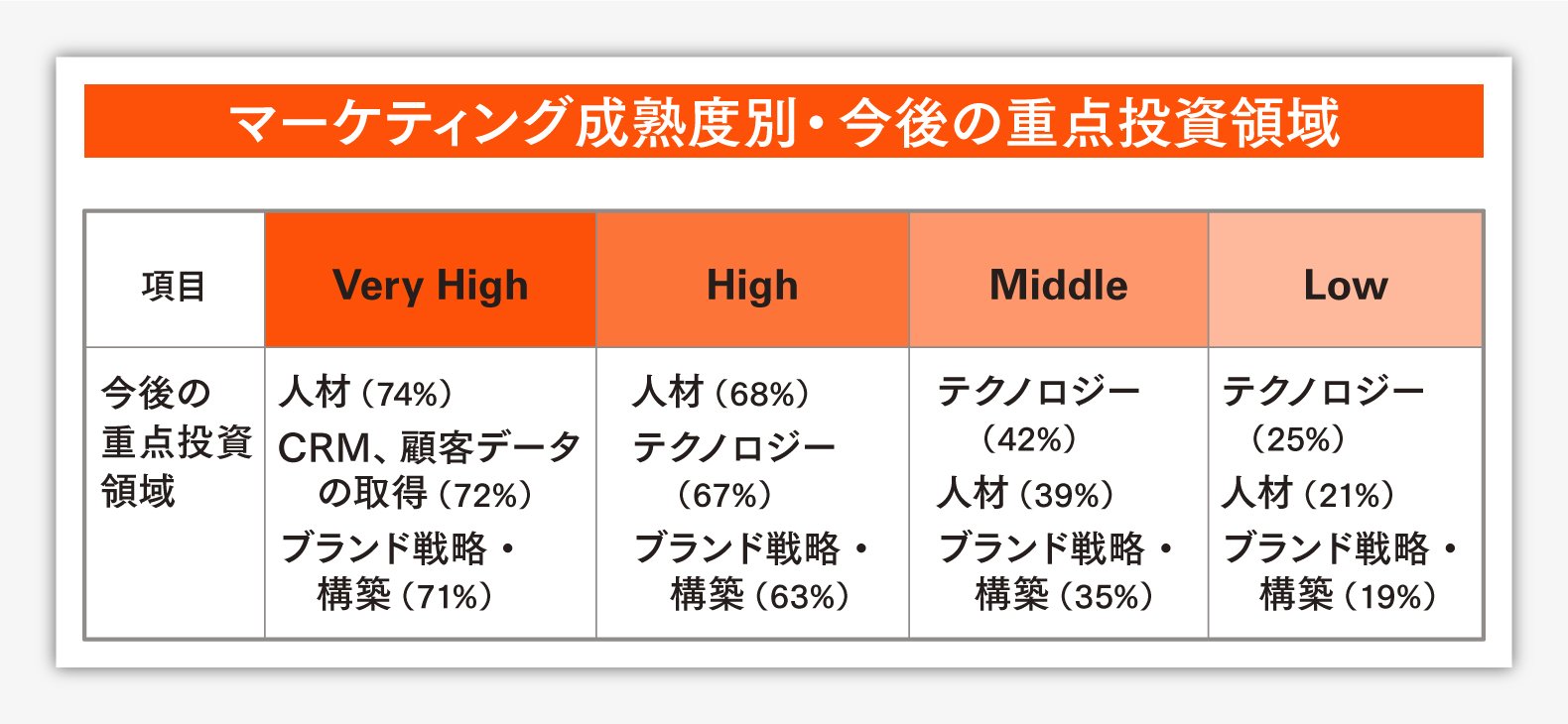 マーケティング成熟度別・今後の重点投資領域

| 項目 | Very High | High | Middle | Low |
|---|---|---|---|---|
| 今後の重点投資領域 | 人材（74%） CRM、顧客データの取得（72%） ブランド戦略・構築（71%） | 人材（68%） テクノロジー（67%） ブランド戦略・構築（63%） | テクノロジー（42%） 人材（39%） ブランド戦略・構築（35%） | テクノロジー（25%） 人材（21%） ブランド戦略・構築（19%） |